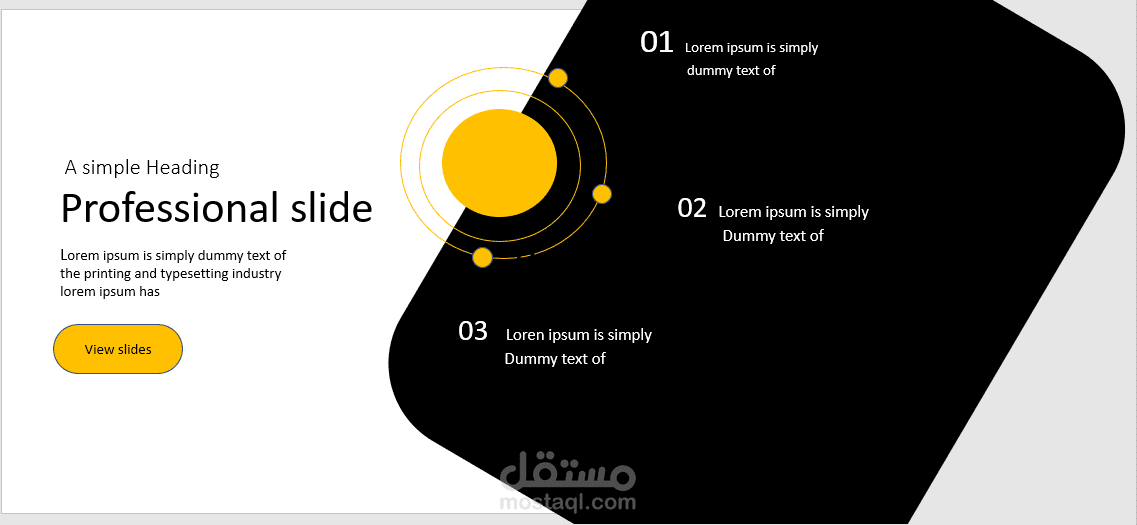 A simple Heading

Professional slide

Lorem ipsum is simply dummy text of the printing and typesetting industry lorem ipsum has

View slides

01 Lorem ipsum is simply dummy text of

02 Lorem ipsum is simply Dummy text of

03 Loren ipsum is simply Dummy text of

مستقل
mostaql.com